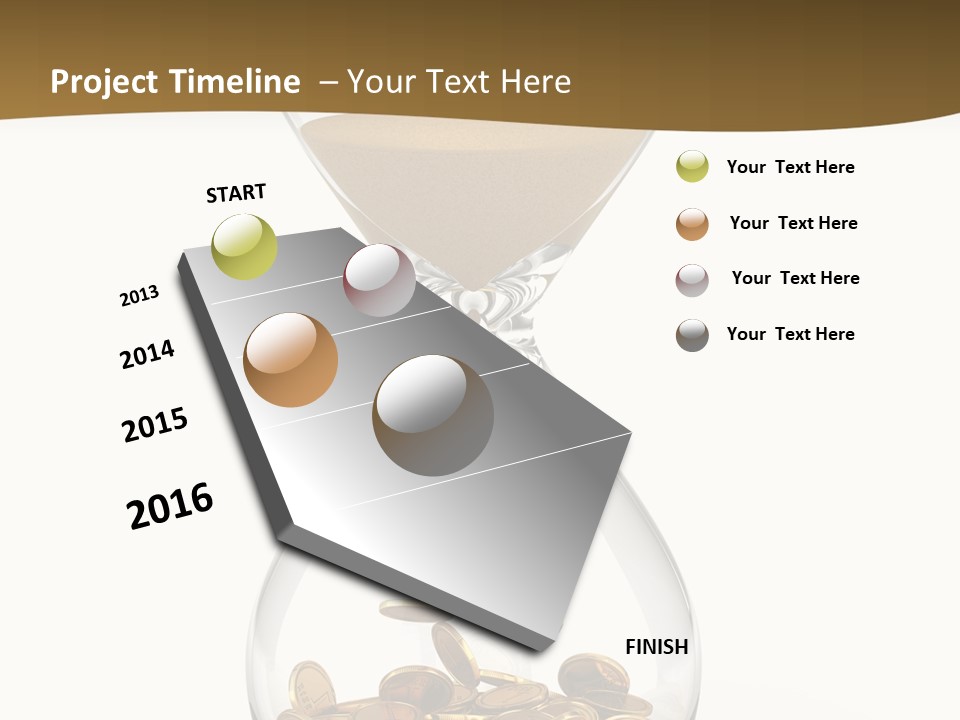 Project Timeline – Your Text Here

START

2013

2014

2015

2016

FINISH

Your Text Here

Your Text Here

Your Text Here

Your Text Here